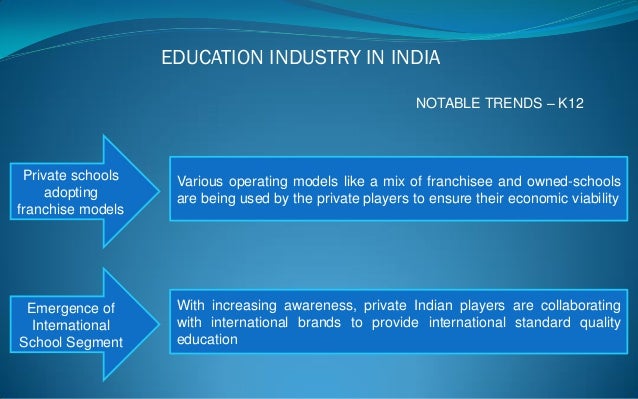 EDUCATION INDUSTRY IN INDIA

NOTABLE TRENDS – K12

Private schools adopting franchise models

Various operating models like a mix of franchisee and owned-schools are being used by the private players to ensure their economic viability

Emergence of International School Segment

With increasing awareness, private Indian players are collaborating with international brands to provide international standard quality education